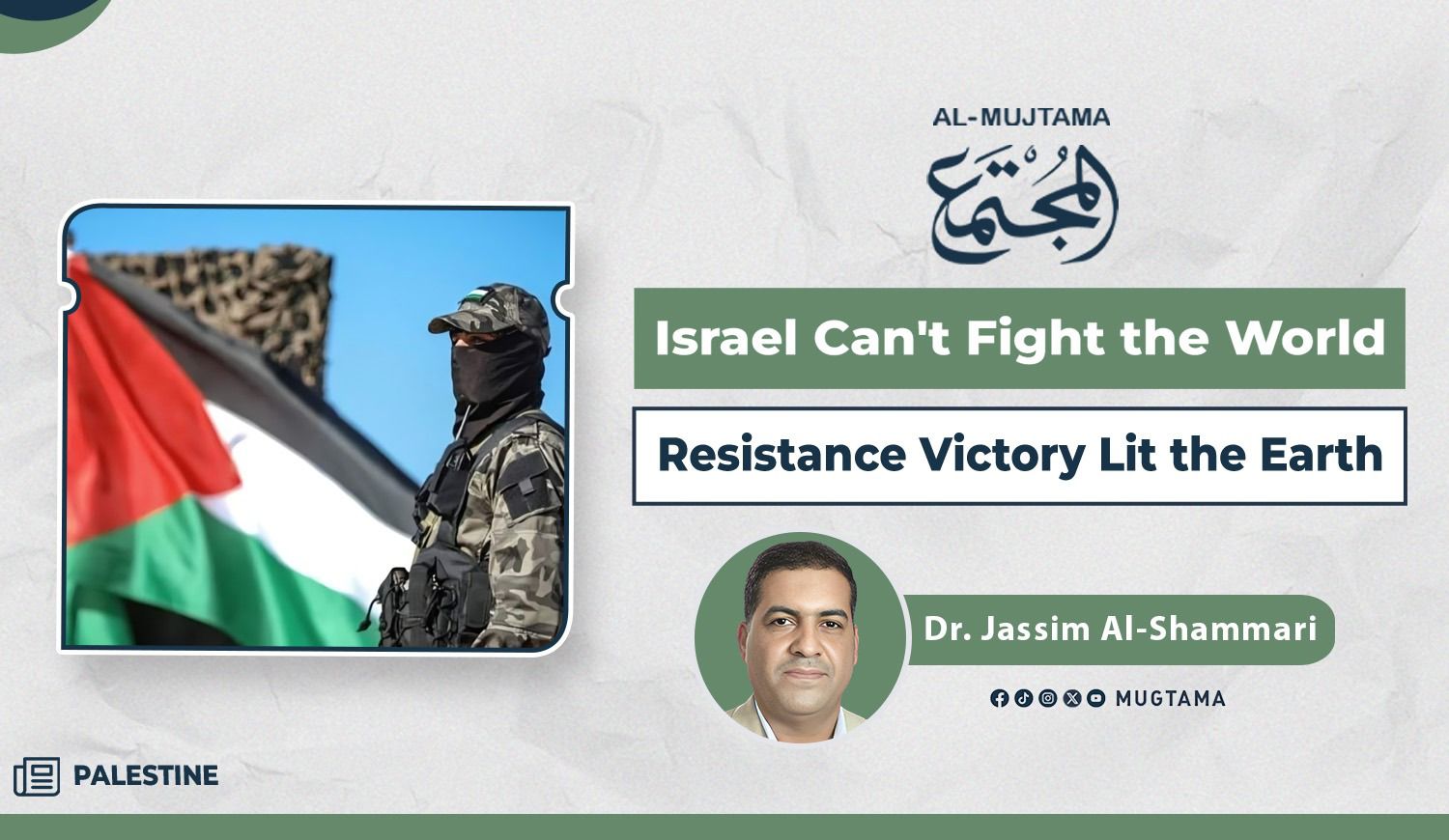 AL-MUJTAMA

المجتمع

Israel Can't Fight the World

Resistance Victory Lit the Earth

Dr. Jassim Al-Shammari

MUGTAMA

PALESTINE